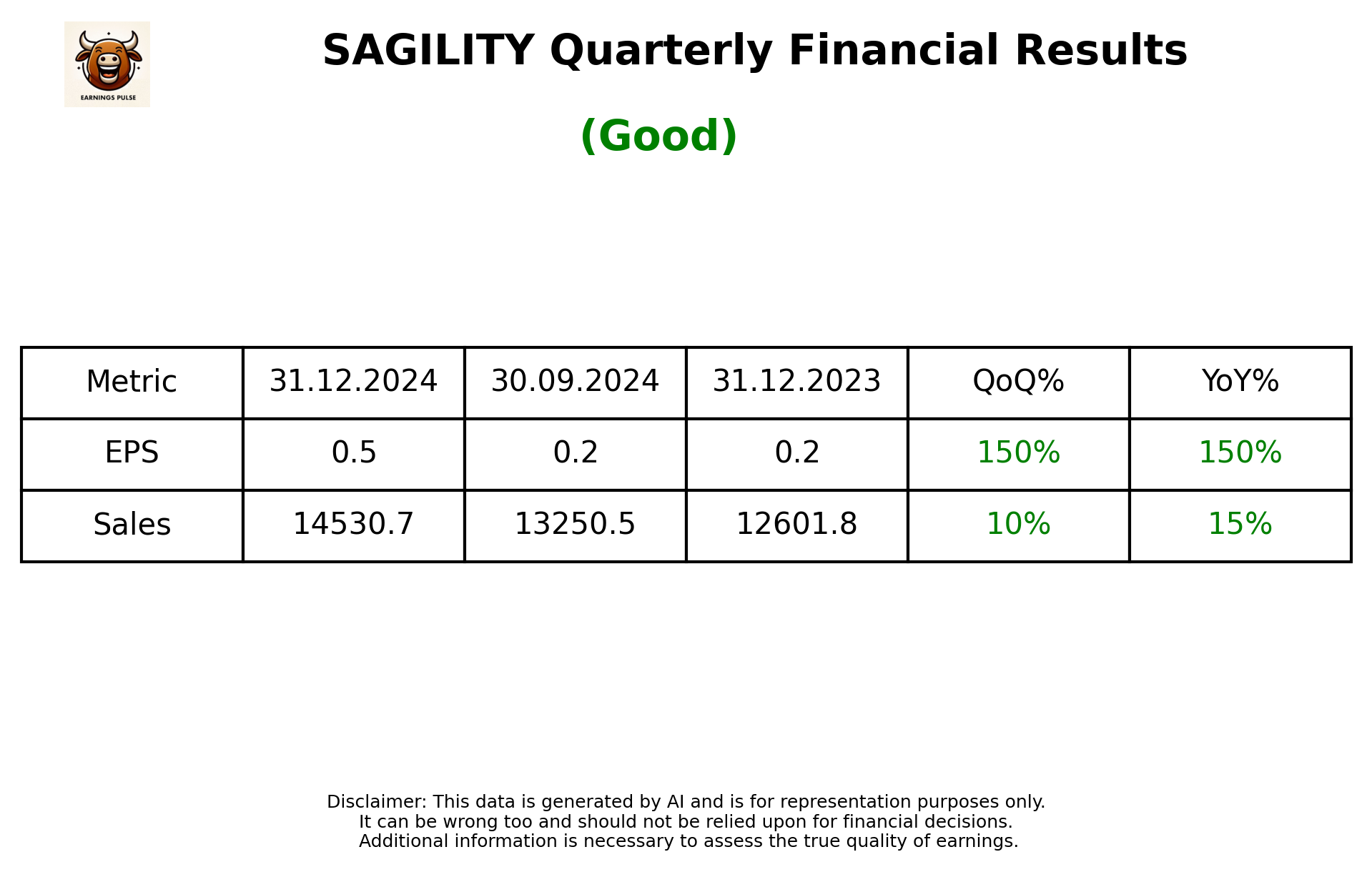 EARNINGS PULSE

SAGILITY Quarterly Financial Results

(Good)

| Metric | 31.12.2024 | 30.09.2024 | 31.12.2023 | QoQ% | YoY% |
|---|---|---|---|---|---|
| EPS | 0.5 | 0.2 | 0.2 | 150% | 150% |
| Sales | 14530.7 | 13250.5 | 12601.8 | 10% | 15% |

Disclaimer: This data is generated by AI and is for representation purposes only.
It can be wrong too and should not be relied upon for financial decisions.
Additional information is necessary to assess the true quality of earnings.